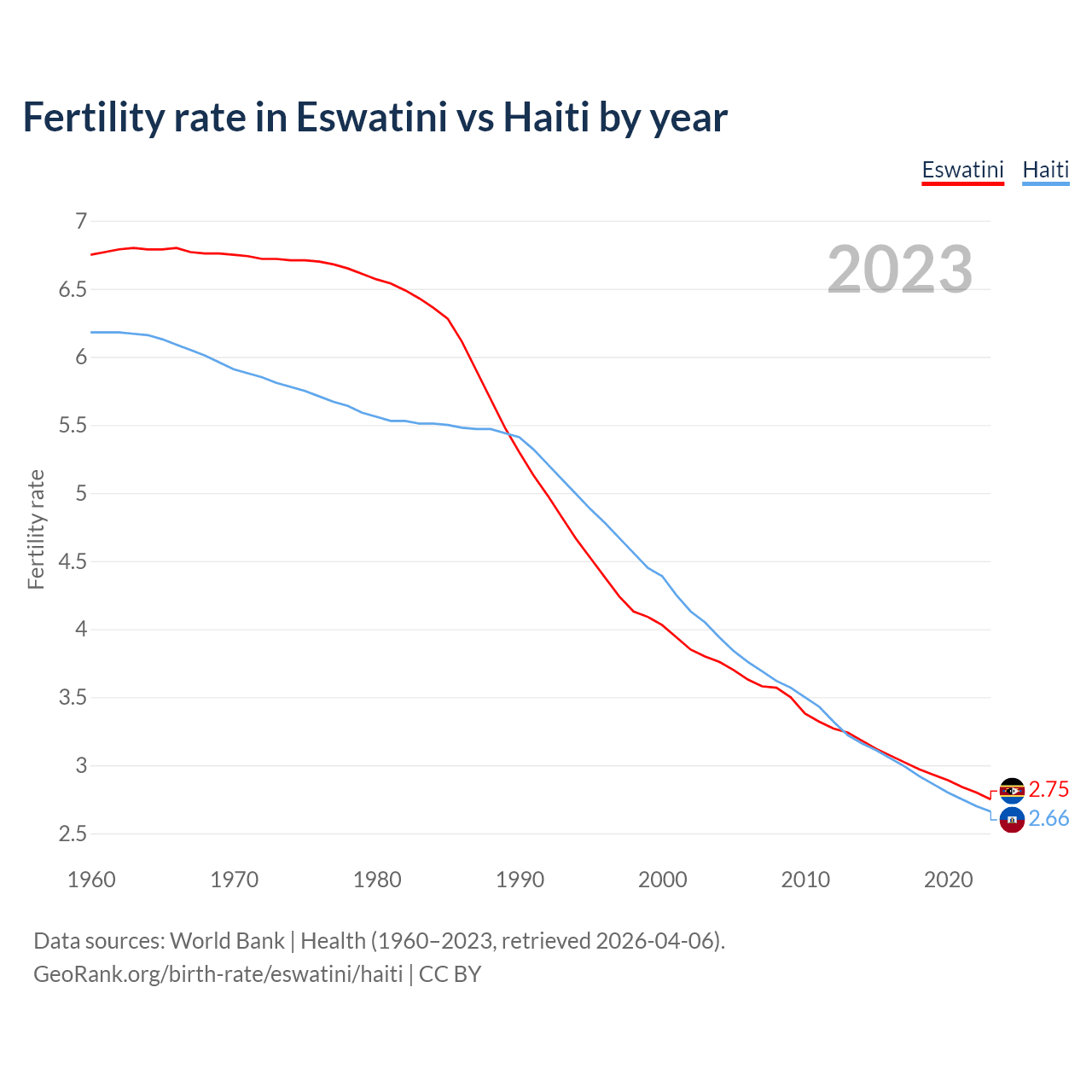 Fertility rate in Eswatini vs Haiti by year

Eswatini Haiti

2023

Fertility rate

7
6.5
6
5.5
5
4.5
4
3.5
3
2.5

1960 1970 1980 1990 2000 2010 2020

2.75
2.66

Data sources: World Bank | Health (1960–2023, retrieved 2026-04-06).
GeoRank.org/birth-rate/eswatini/haiti | CC BY